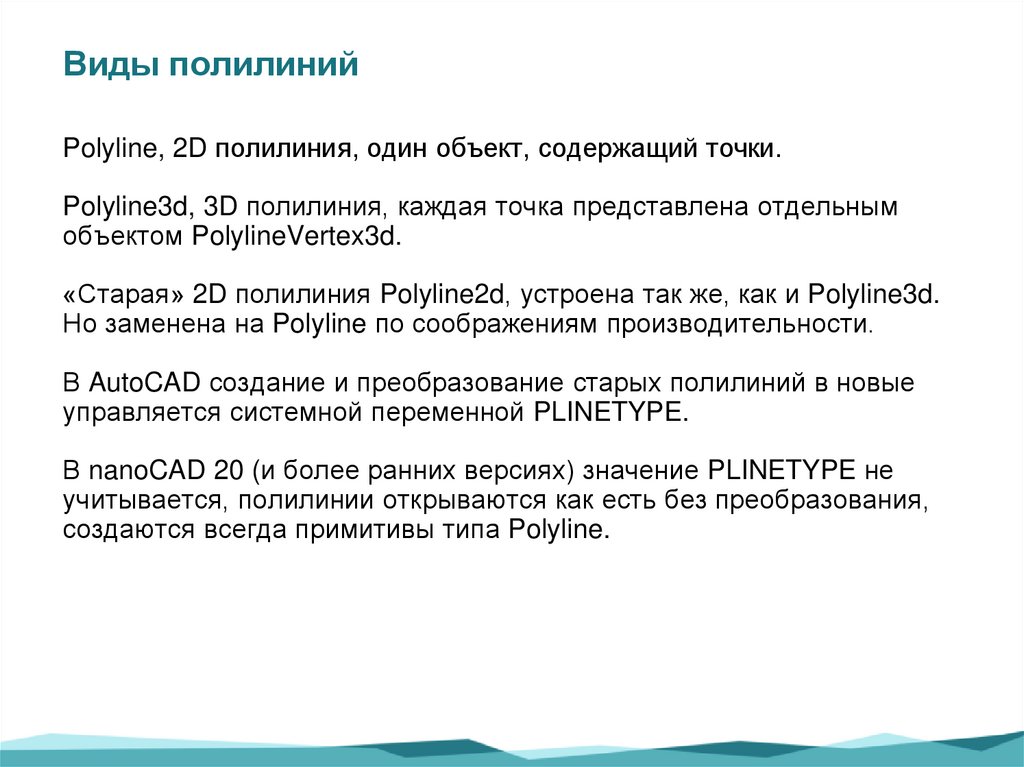 Виды полилиний

Polyline, 2D полилиния, один объект, содержащий точки.

Polyline3d, 3D полилиния, каждая точка представлена отдельным объектом PolylineVertex3d.

«Старая» 2D полилиния Polyline2d, устроена так же, как и Polyline3d. Но заменена на Polyline по соображениям производительности.

В AutoCAD создание и преобразование старых полилиний в новые управляется системной переменной PLINETYPE.

В nanoCAD 20 (и более ранних версиях) значение PLINETYPE не учитывается, полилинии открываются как есть без преобразования, создаются всегда примитивы типа Polyline.